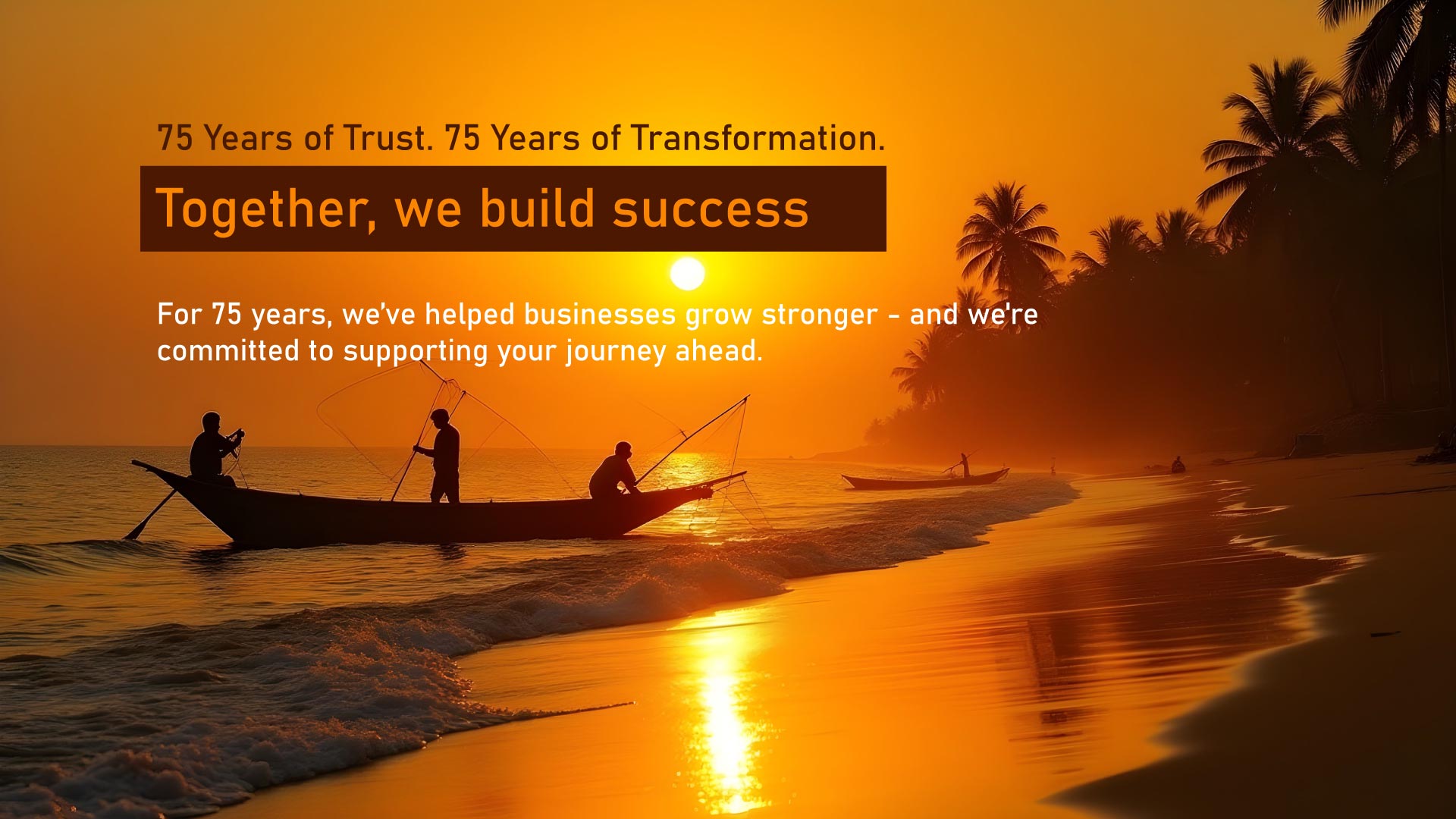 75 Years of Trust. 75 Years of Transformation.

Together, we build success

For 75 years, we've helped businesses grow stronger - and we're committed to supporting your journey ahead.